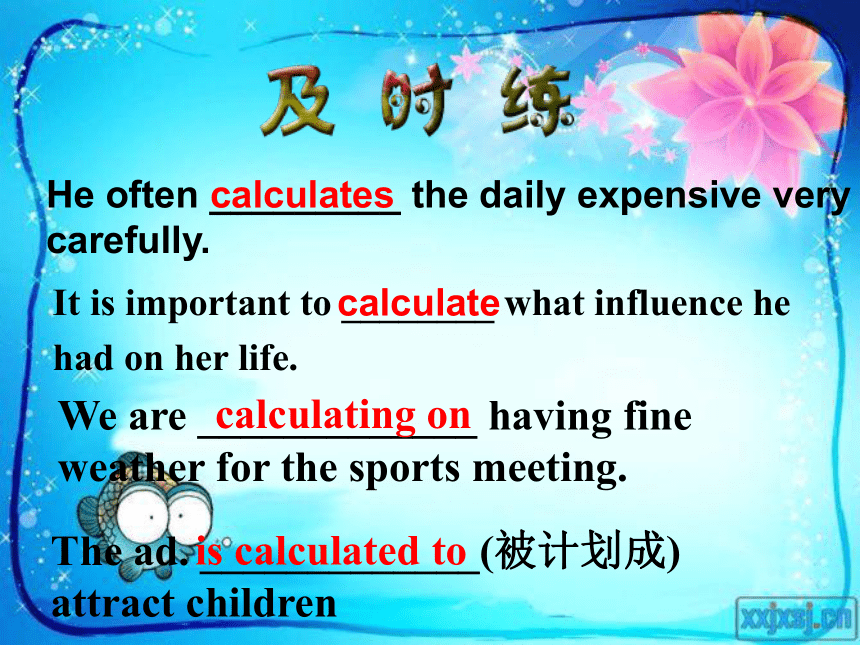 及时练

He often calculates the daily expensive very carefully.

It is important to calculate what influence he had on her life.

We are calculating on having fine weather for the sports meeting.

The ad. is calculated to (被计划成) attract children

xxjxsj.cn